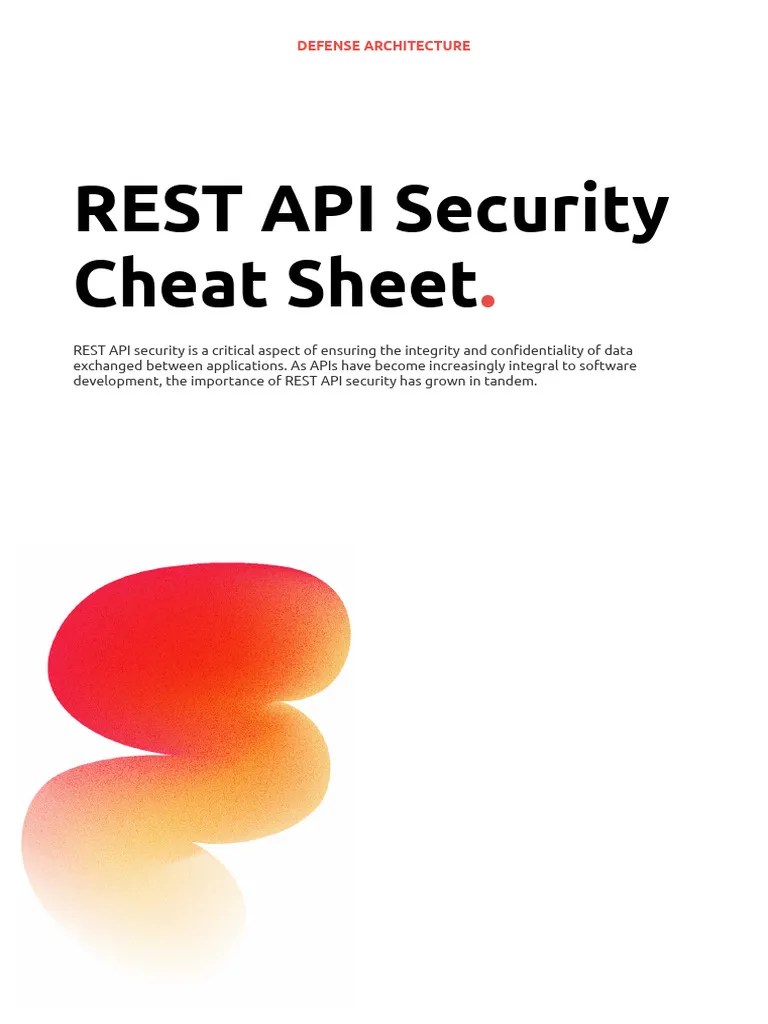 DEFENSE ARCHITECTURE

REST API Security Cheat Sheet.

REST API security is a critical aspect of ensuring the integrity and confidentiality of data exchanged between applications. As APIs have become increasingly integral to software development, the importance of REST API security has grown in tandem.